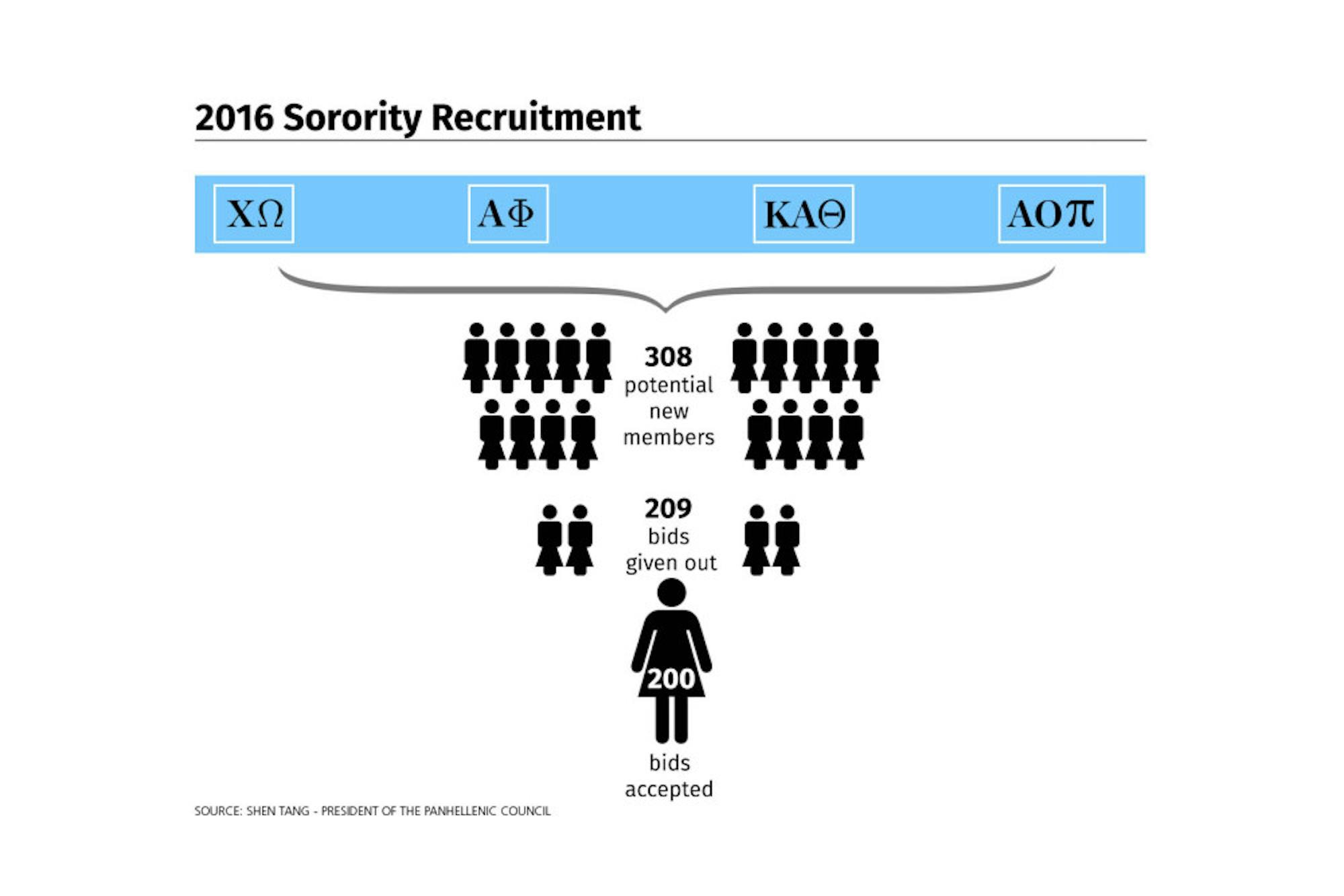 2016 Sorority Recruitment

ΧΩ

ΑΦ

ΚΑΘ

ΑΟπ

308 potential new members

209 bids given out

200 bids accepted

SOURCE: SHEN TANG - PRESIDENT OF THE PANHELLENIC COUNCIL